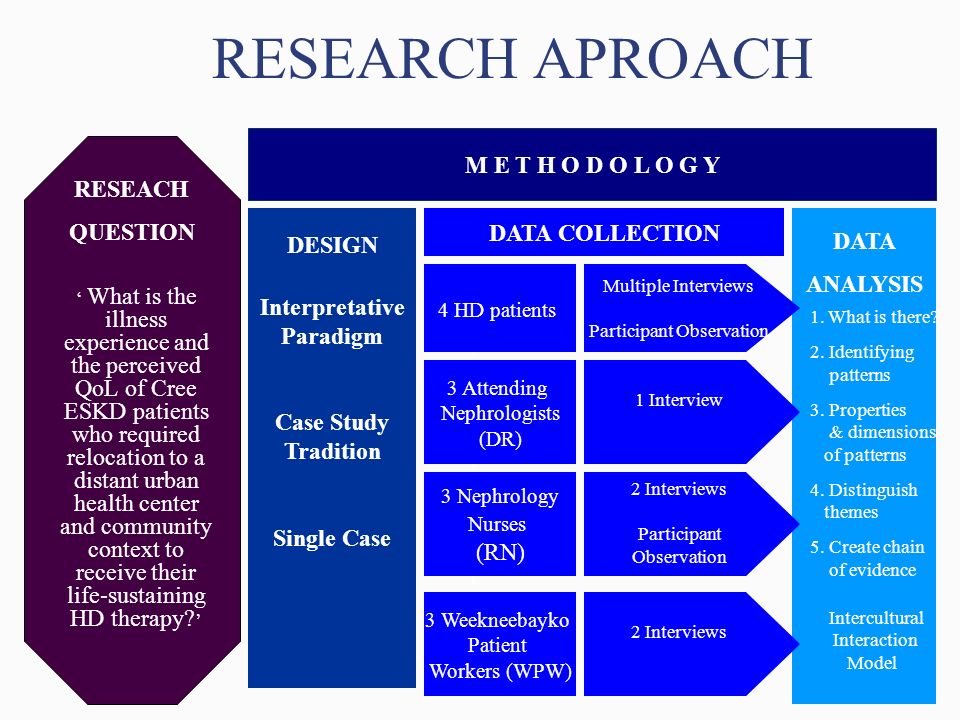 RESEARCH APROACH

RESEACH QUESTION

‘ What is the illness experience and the perceived QoL of Cree ESKD patients who required relocation to a distant urban health center and community context to receive their life-sustaining HD therapy?’

M E T H O D O L O G Y

DESIGN

Interpretative Paradigm

Case Study Tradition

Single Case

DATA COLLECTION

4 HD patients

Multiple Interviews

Participant Observation

3 Attending Nephrologists (DR)

1 Interview

3 Nephrology Nurses (RN)

2 Interviews

Participant Observation

3 Weekneebayko Patient Workers (WPW)

2 Interviews

DATA ANALYSIS

1. What is there?

2. Identifying patterns

3. Properties & dimensions of patterns

4. Distinguish themes

5. Create chain of evidence

Intercultural Interaction Model